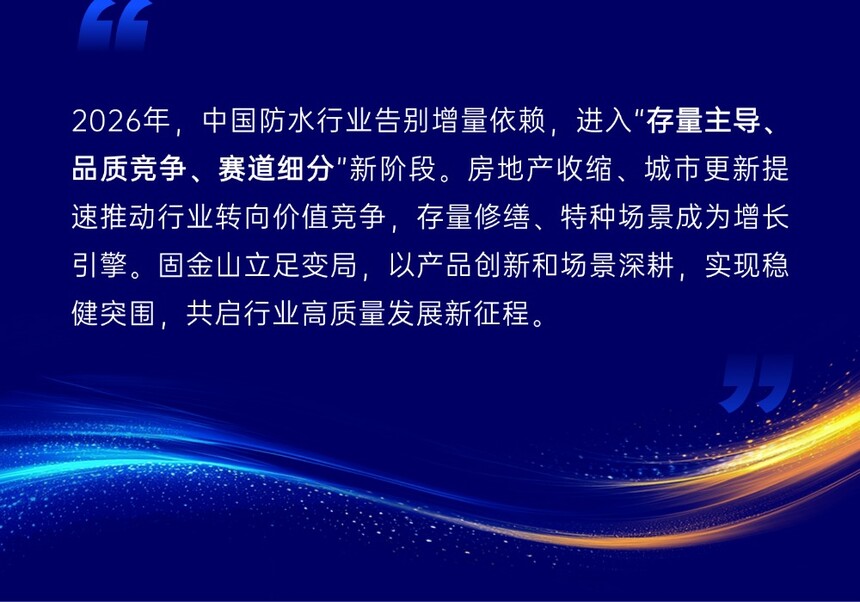 2026年，中国防水行业告别增量依赖，进入“存量主导、品质竞争、赛道细分”新阶段。房地产收缩、城市更新提速推动行业转向价值竞争，存量修缮、特种场景成为增长引擎。固金山立足变局，以产品创新和场景深耕，实现稳健突围，共启行业高质量发展新征程。